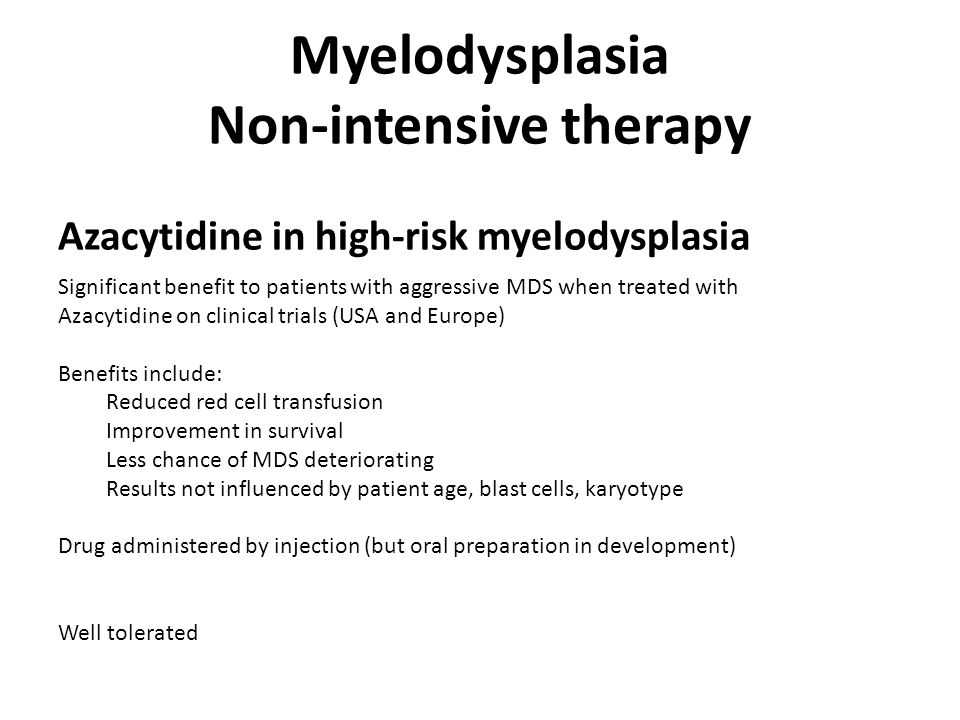 Myelodysplasia
Non-intensive therapy

Azacytidine in high-risk myelodysplasia

Significant benefit to patients with aggressive MDS when treated with Azacytidine on clinical trials (USA and Europe)

Benefits include:
Reduced red cell transfusion
Improvement in survival
Less chance of MDS deteriorating
Results not influenced by patient age, blast cells, karyotype

Drug administered by injection (but oral preparation in development)

Well tolerated